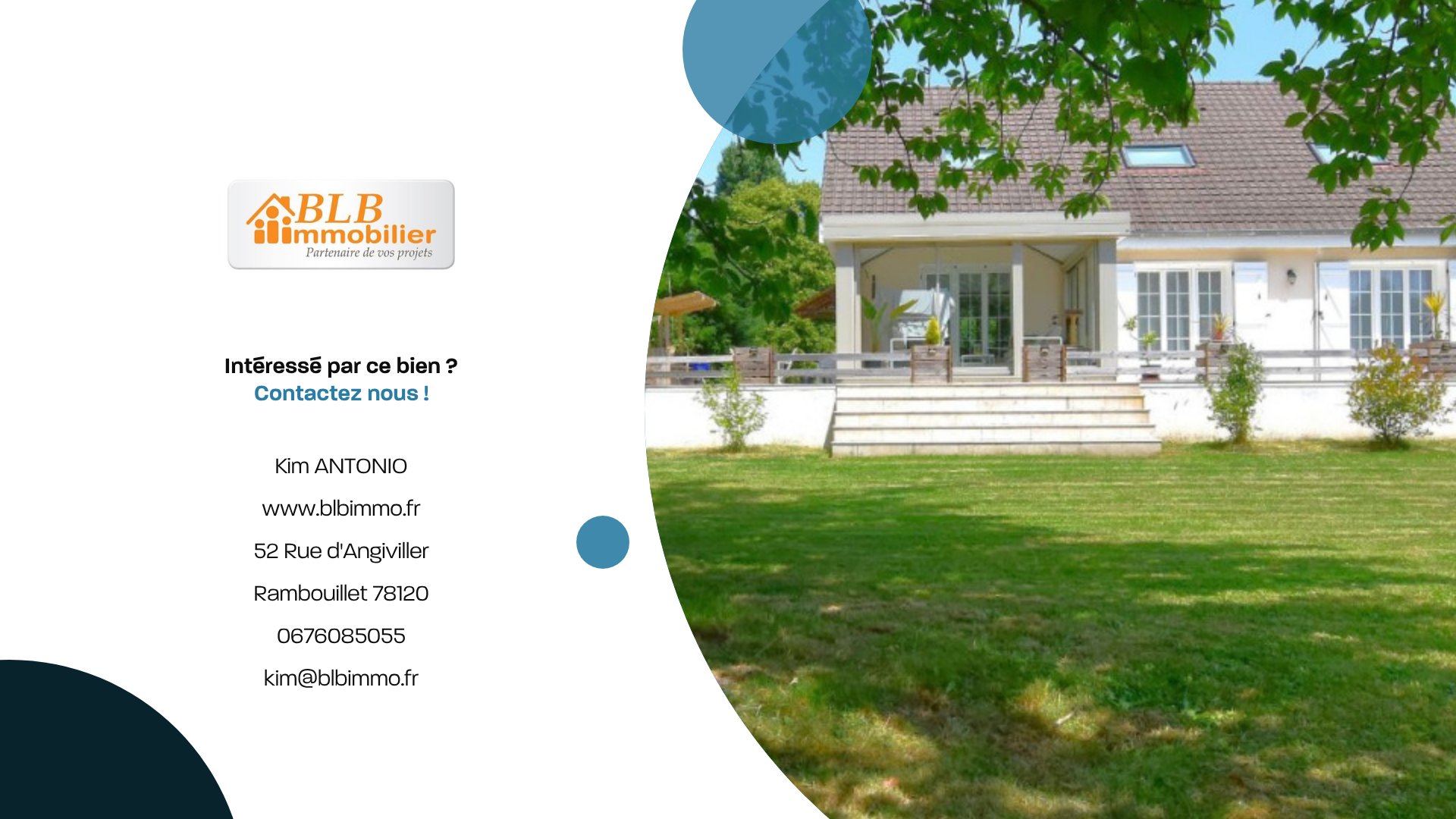 BLB immobilier
Partenaire de vos projets

Intéressé par ce bien ?
Contactez nous !

Kim ANTONIO

www.blbimmo.fr

52 Rue d'Angiviller

Rambouillet 78120

0676085055

kim@blbimmo.fr